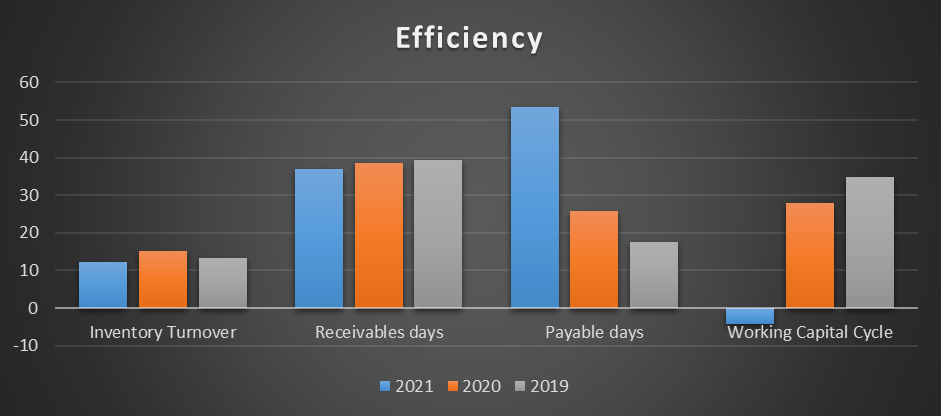 Efficiency

60
50
40
30
20
10
0
-10

Inventory Turnover
Receivables days
Payable days
Working Capital Cycle

2021 2020 2019